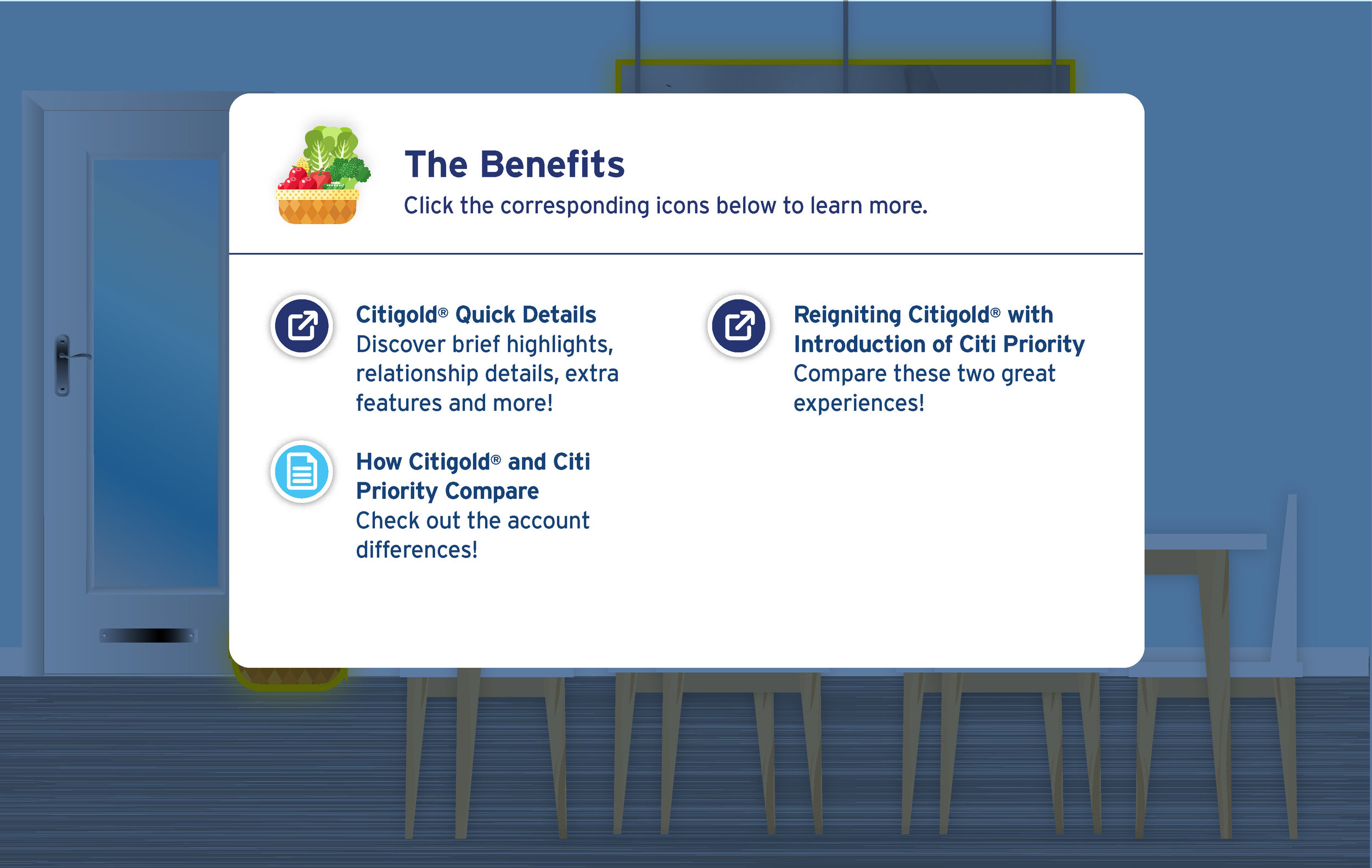 The Benefits
Click the corresponding icons below to learn more.

Citigold® Quick Details
Discover brief highlights, relationship details, extra features and more!

How Citigold® and Citi Priority Compare
Check out the account differences!

Reigniting Citigold® with Introduction of Citi Priority
Compare these two great experiences!